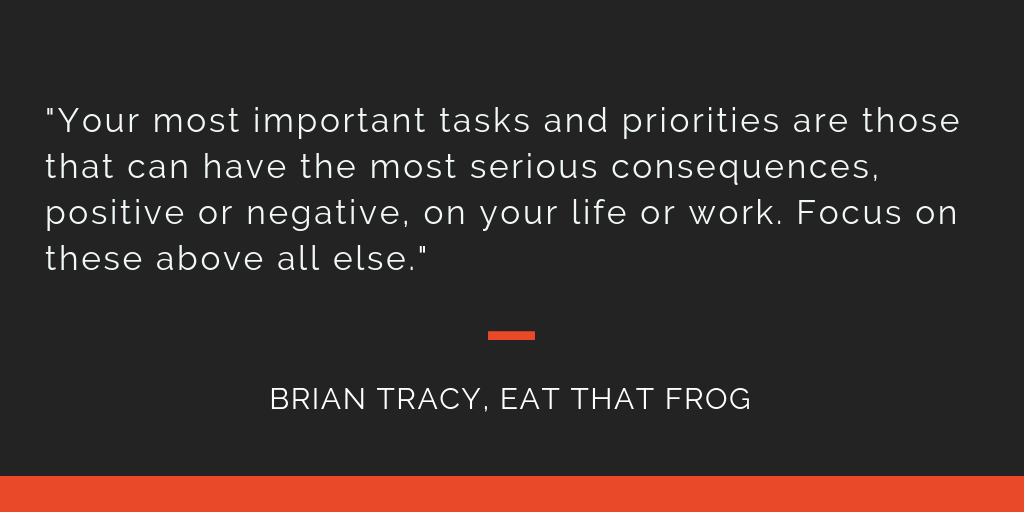 "Your most important tasks and priorities are those that can have the most serious consequences, positive or negative, on your life or work. Focus on these above all else."

BRIAN TRACY, EAT THAT FROG